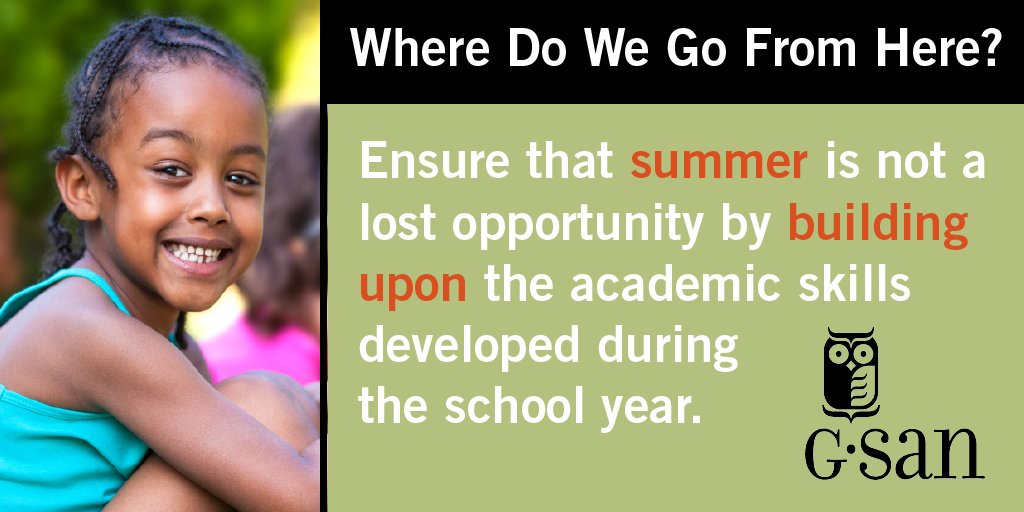 Where Do We Go From Here?

Ensure that summer is not a lost opportunity by building upon the academic skills developed during the school year.

G·san